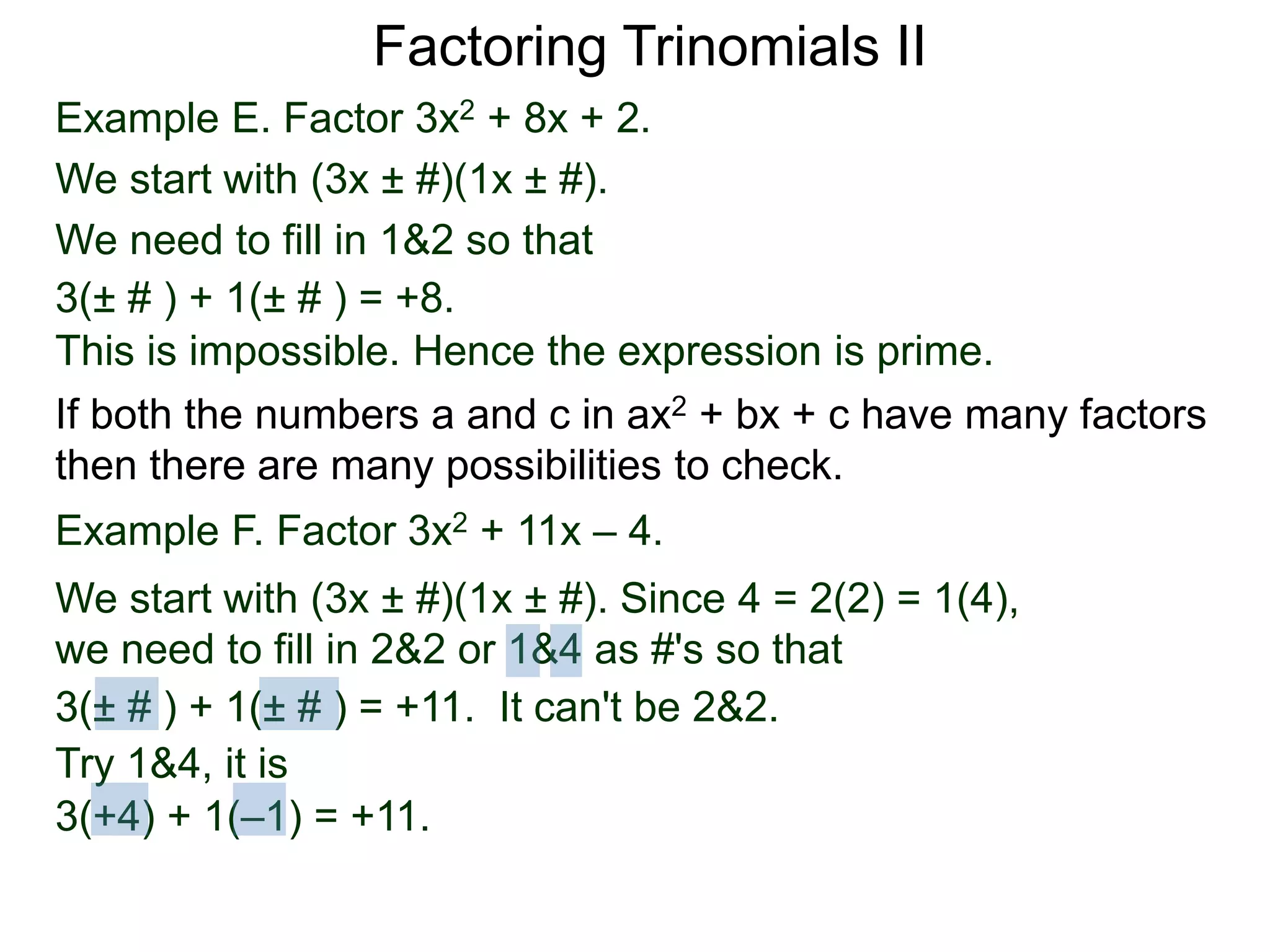 Factoring Trinomials II

Example E. Factor $3x^2 + 8x + 2$.

We start with $(3x \pm \#)(1x \pm \#)$.

We need to fill in 1&2 so that

$3(\pm \# ) + 1(\pm \# ) = +8$.
This is impossible. Hence the expression is prime.

If both the numbers a and c in $ax^2 + bx + c$ have many factors then there are many possibilities to check.

Example F. Factor $3x^2 + 11x – 4$.

We start with $(3x \pm \#)(1x \pm \#)$. Since $4 = 2(2) = 1(4)$, we need to fill in 2&2 or 1&4 as #'s so that
$3(\pm \# ) + 1(\pm \# ) = +11$. It can't be 2&2.
Try 1&4, it is
$3(+4) + 1(–1) = +11$.